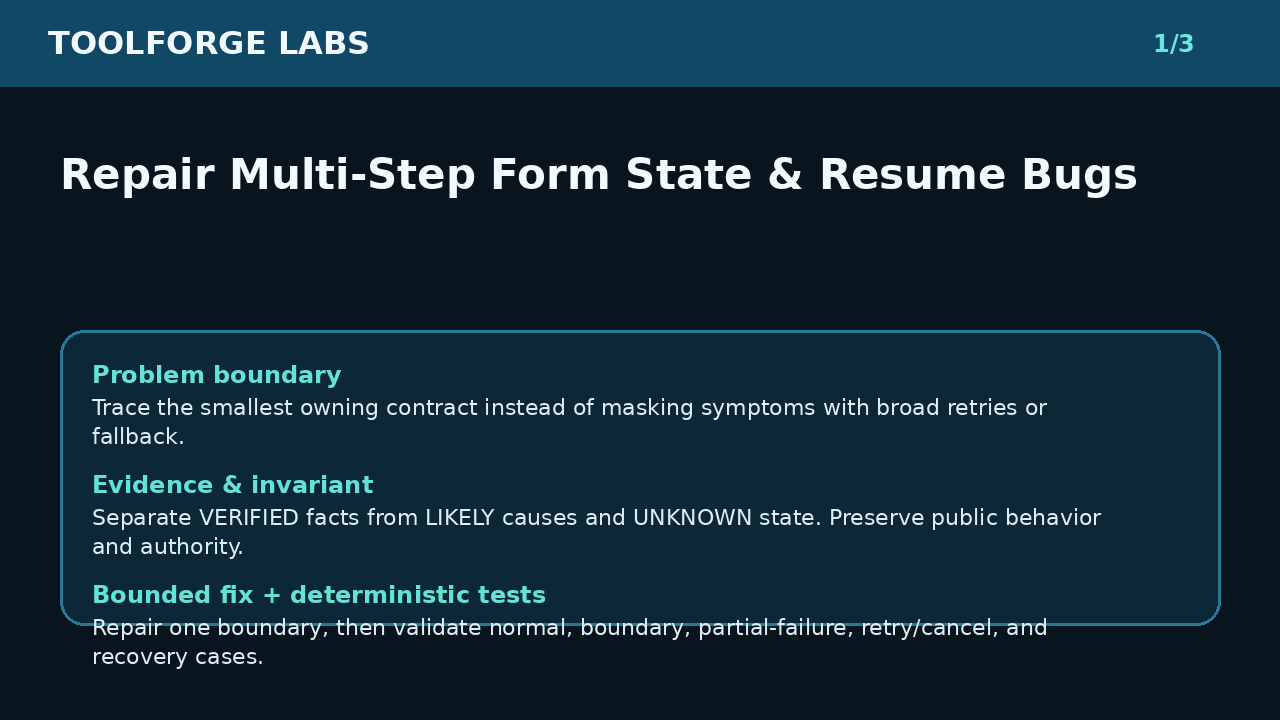 TOOLFORGE LABS

1/3

Repair Multi-Step Form State & Resume Bugs

Problem boundary

Trace the smallest owning contract instead of masking symptoms with broad retries or fallback.

Evidence & invariant

Separate VERIFIED facts from LIKELY causes and UNKNOWN state. Preserve public behavior and authority.

Bounded fix + deterministic tests

Repair one boundary, then validate normal, boundary, partial-failure, retry/cancel, and recovery cases.